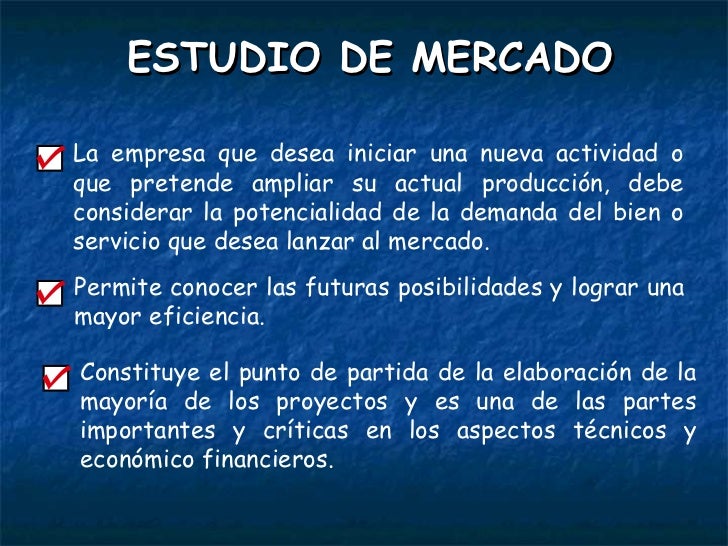 ESTUDIO DE MERCADO

La empresa que desea iniciar una nueva actividad o que pretende ampliar su actual producción, debe considerar la potencialidad de la demanda del bien o servicio que desea lanzar al mercado.

Permite conocer las futuras posibilidades y lograr una mayor eficiencia.

Constituye el punto de partida de la elaboración de la mayoría de los proyectos y es una de las partes importantes y críticas en los aspectos técnicos y económico financieros.